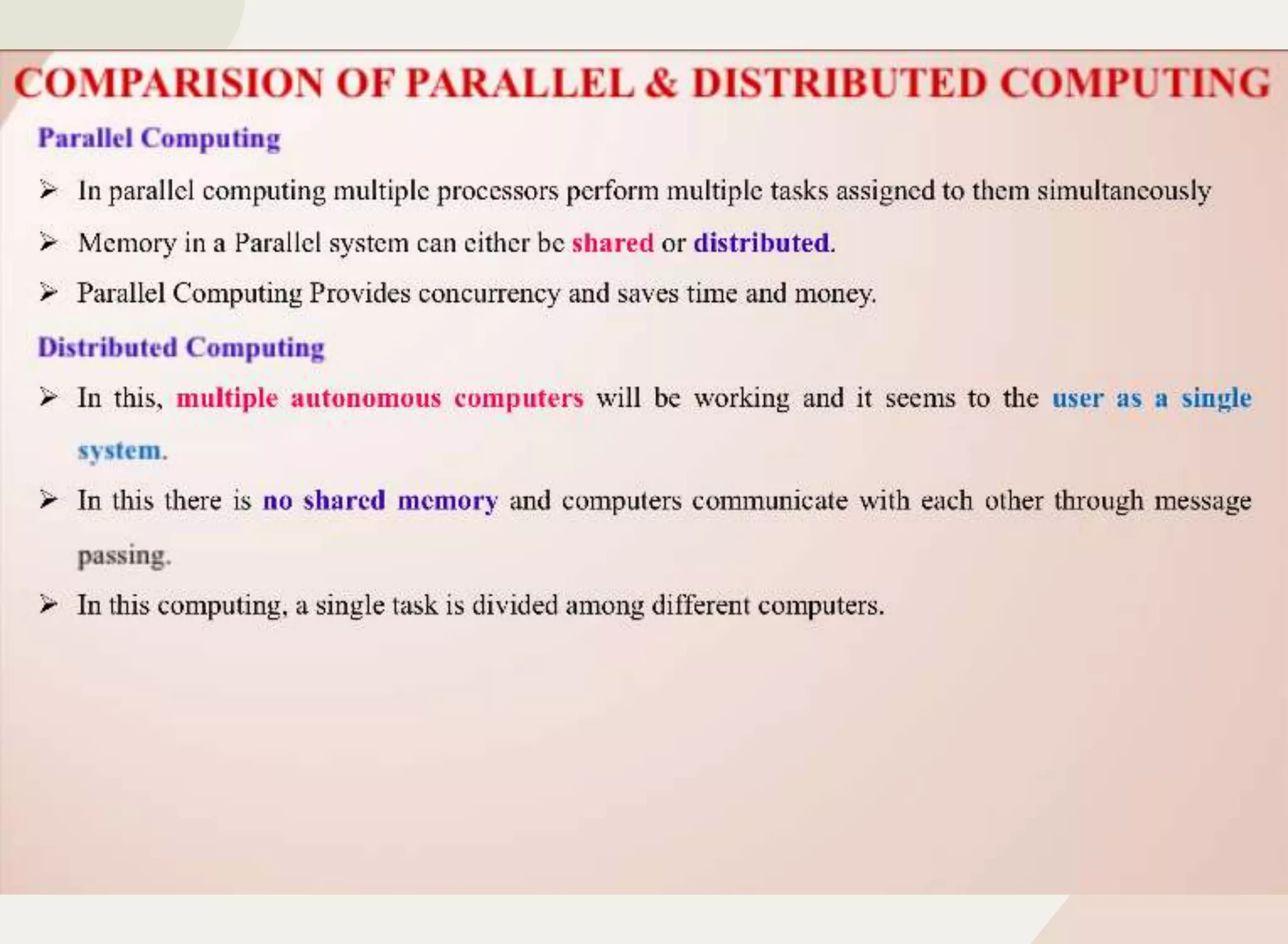 COMPARISION OF PARALLEL & DISTRIBUTED COMPUTING

Parallel Computing

➢ In parallel computing multiple processors perform multiple tasks assigned to them simultaneously

➢ Memory in a Parallel system can either be shared or distributed.

➢ Parallel Computing Provides concurrency and saves time and money.

Distributed Computing

➢ In this, multiple autonomous computers will be working and it seems to the user as a single system.

➢ In this there is no shared memory and computers communicate with each other through message passing.

➢ In this computing, a single task is divided among different computers.